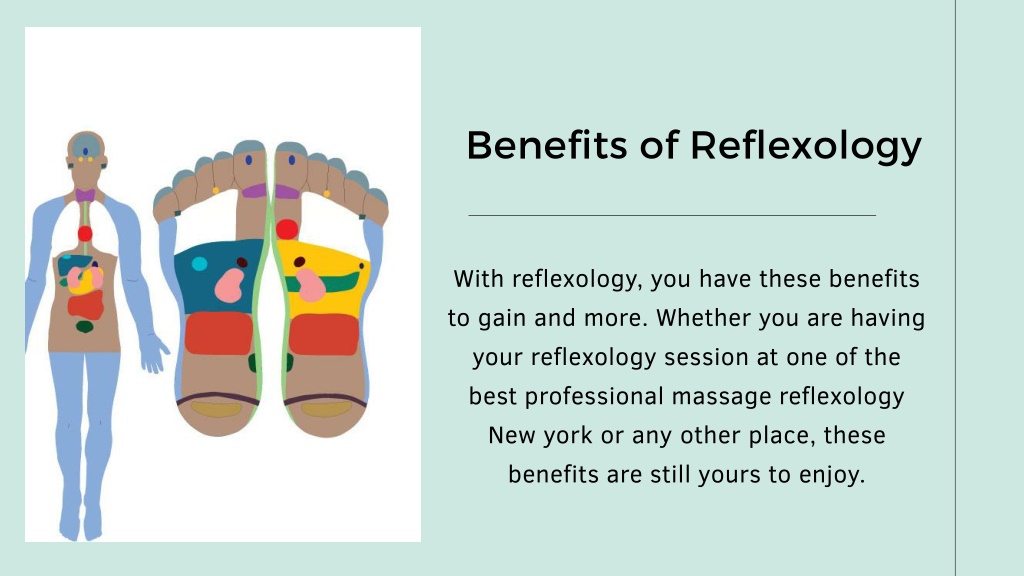 Benefits of Reflexology

With reflexology, you have these benefits to gain and more. Whether you are having your reflexology session at one of the best professional massage reflexology New york or any other place, these benefits are still yours to enjoy.